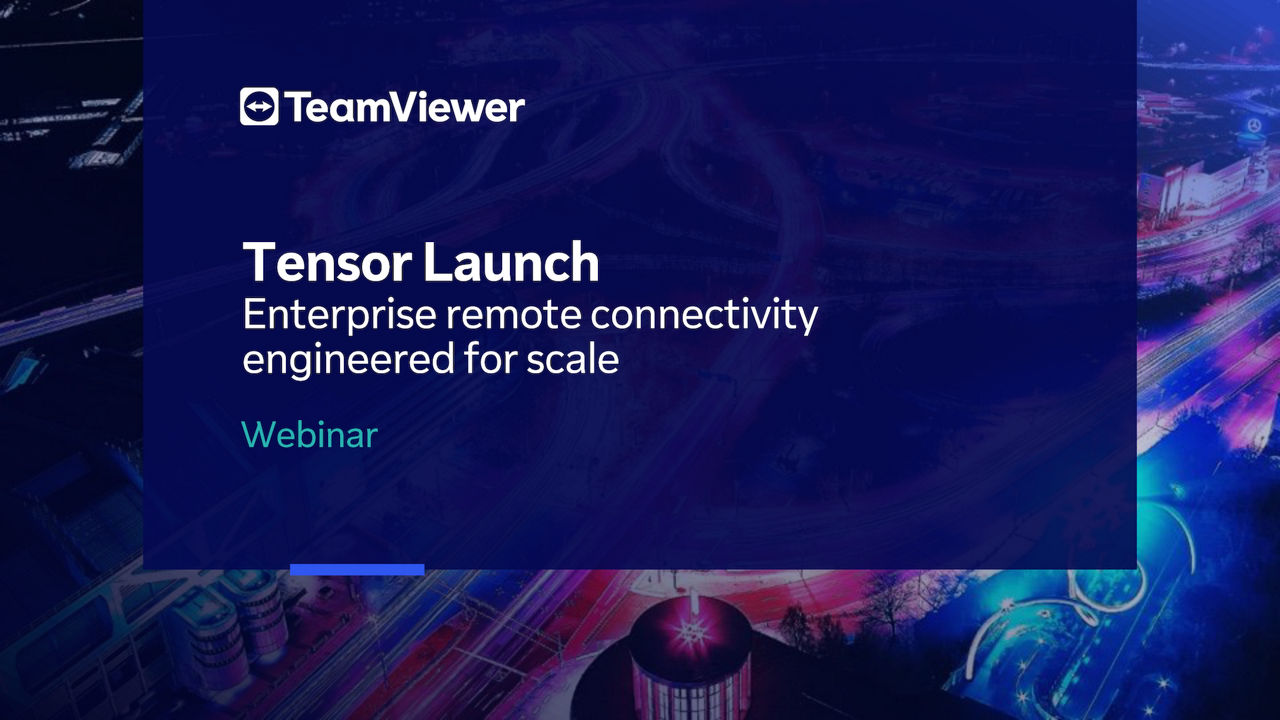 TeamViewer

Tensor Launch
Enterprise remote connectivity engineered for scale

Webinar